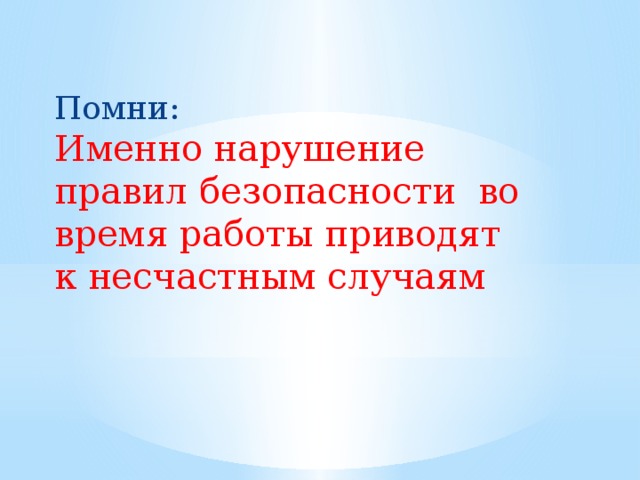 Помни:
Именно нарушение правил безопасности во время работы приводят к несчастным случаям